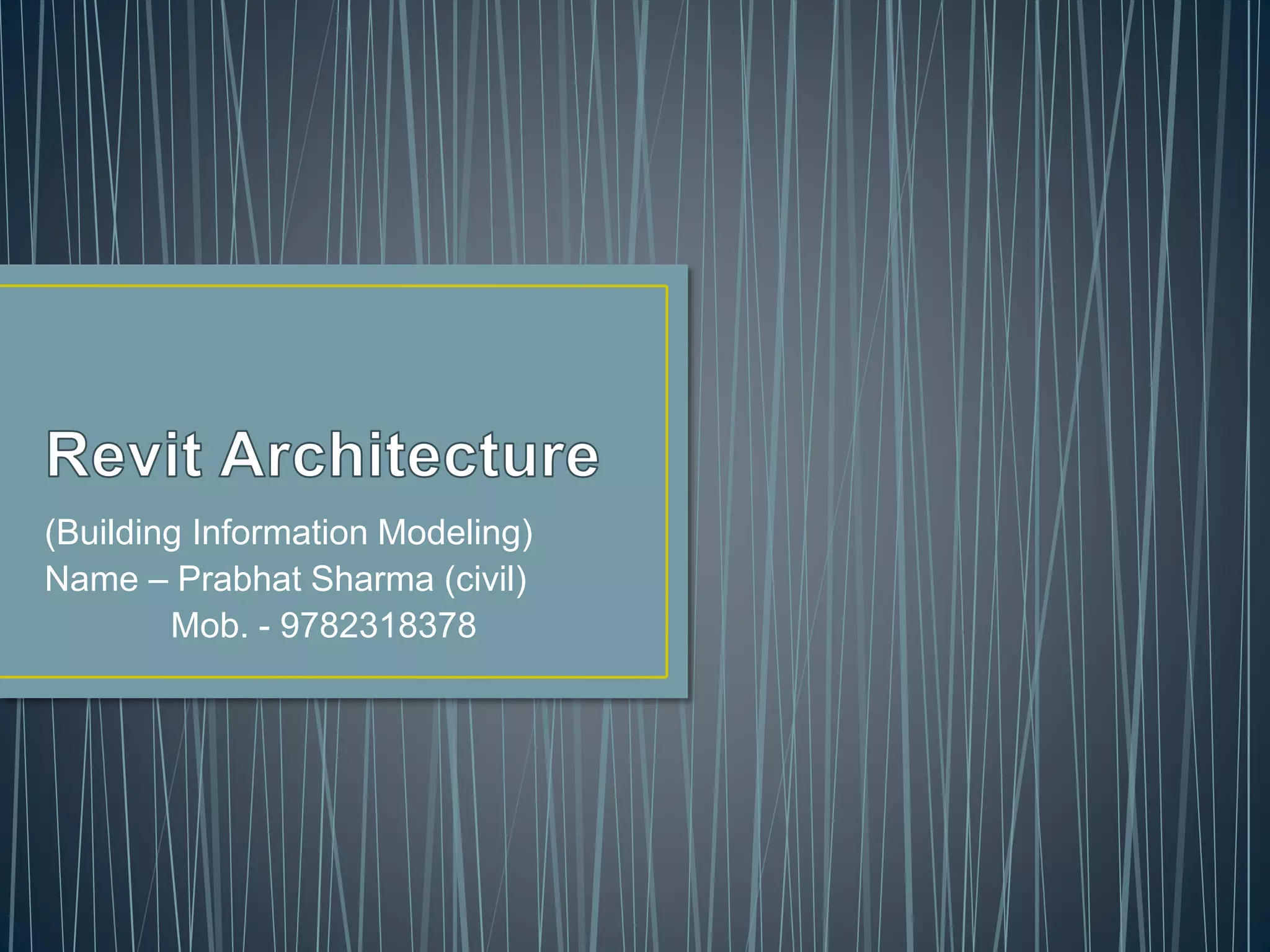 Revit Architecture

(Building Information Modeling)
Name – Prabhat Sharma (civil)
Mob. - 9782318378